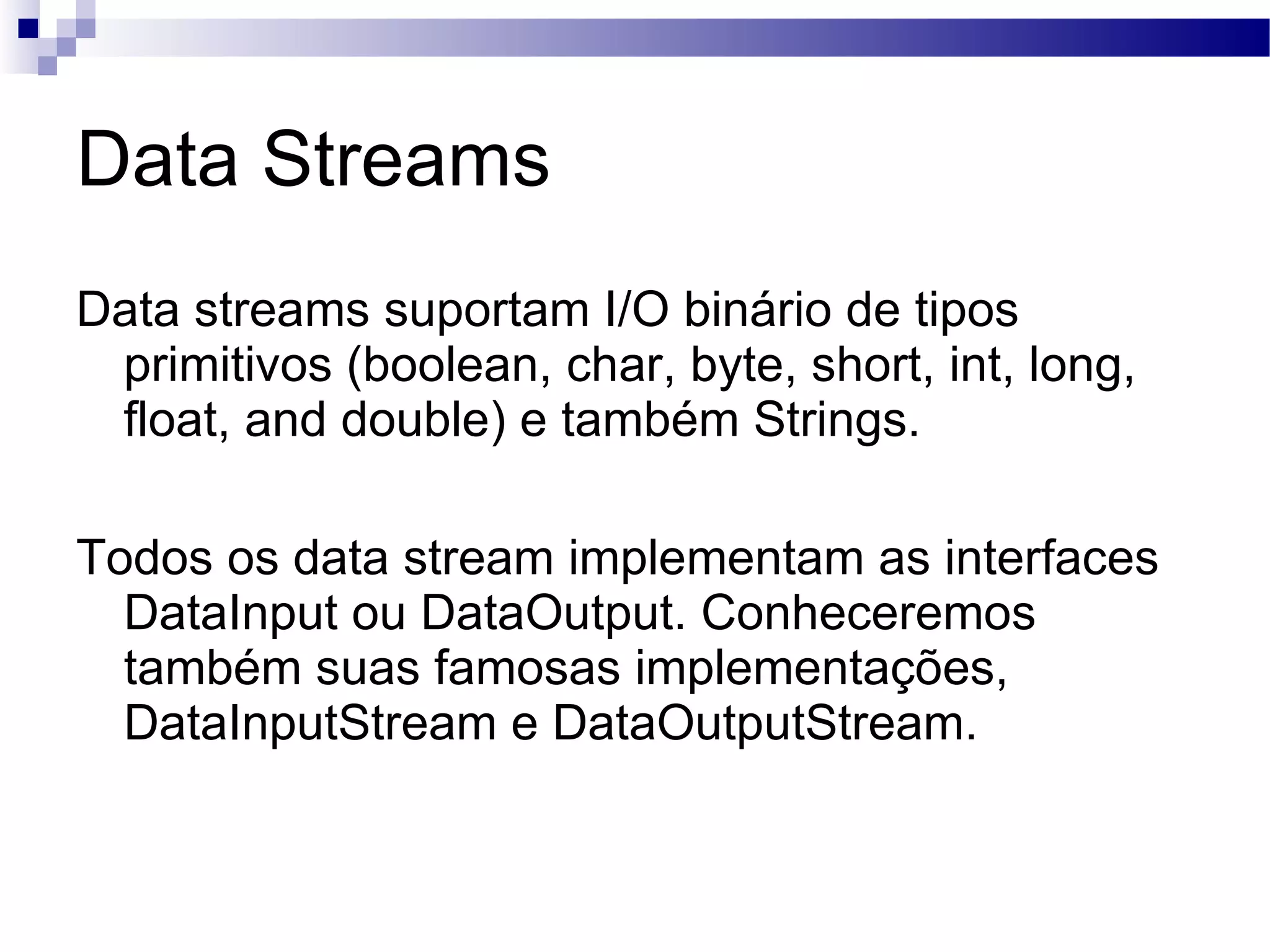 Data Streams

Data streams suportam I/O binário de tipos primitivos (boolean, char, byte, short, int, long, float, and double) e também Strings.

Todos os data stream implementam as interfaces DataInput ou DataOutput. Conheceremos também suas famosas implementações, DataInputStream e DataOutputStream.